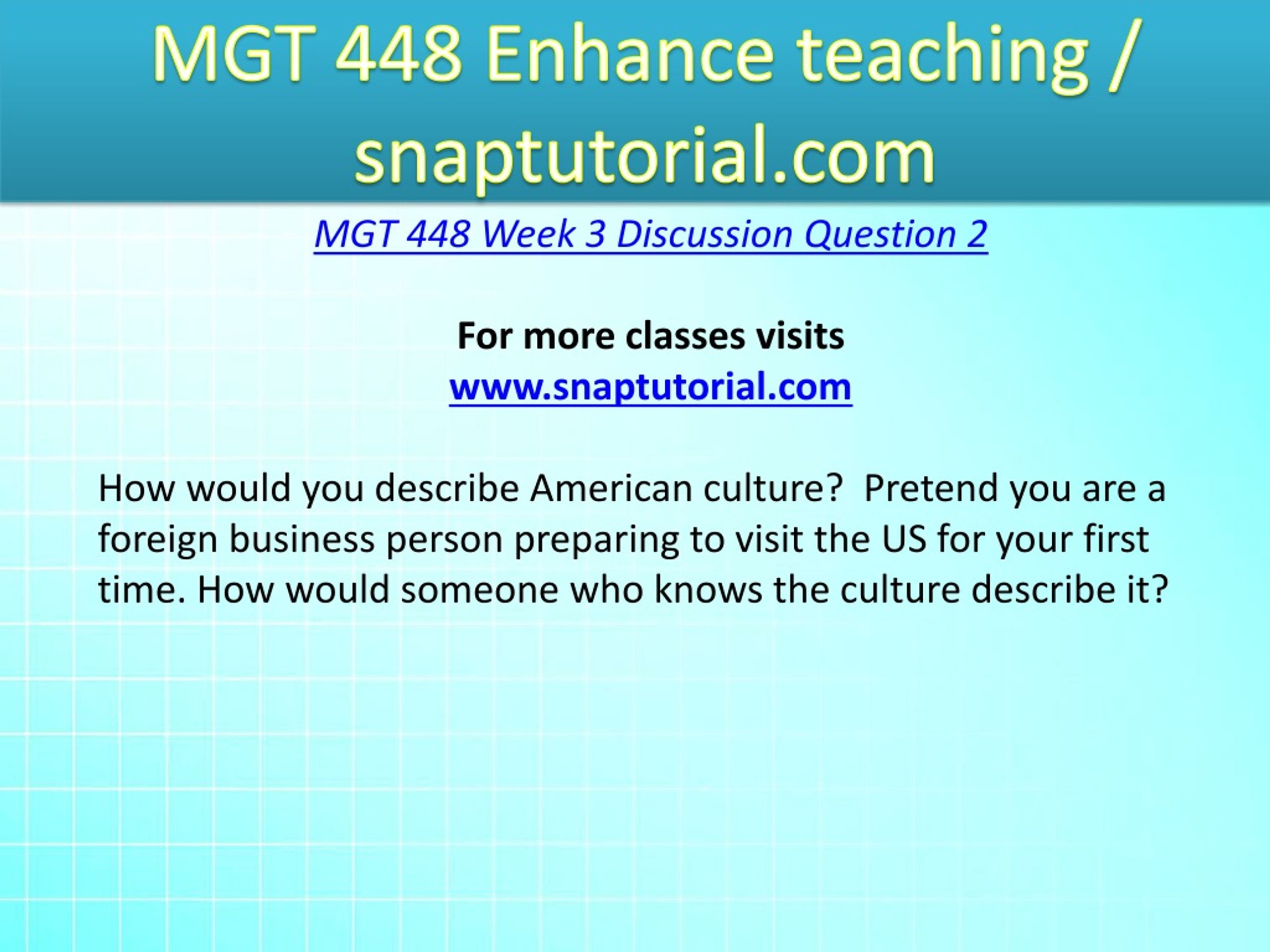 MGT 448 Enhance teaching / snaptutorial.com

MGT 448 Week 3 Discussion Question 2

For more classes visits
www.snaptutorial.com

How would you describe American culture?  Pretend you are a foreign business person preparing to visit the US for your first time. How would someone who knows the culture describe it?